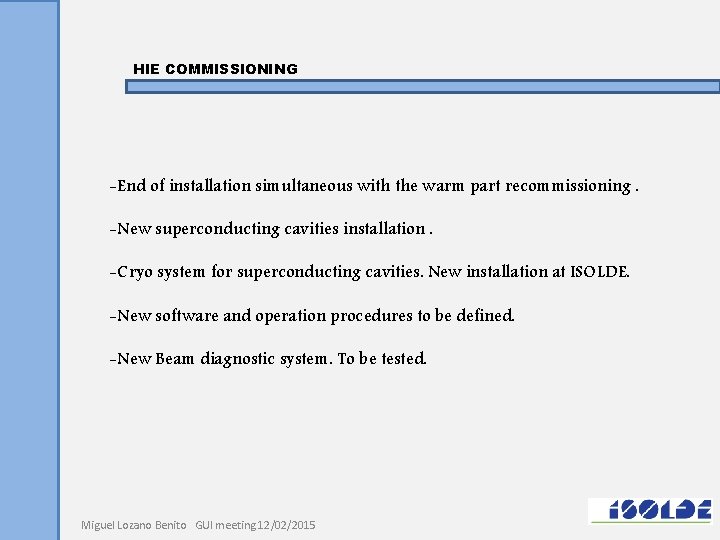 HIE COMMISSIONING

-End of installation simultaneous with the warm part recommissioning .

-New superconducting cavities installation .

-Cryo system for superconducting cavities. New installation at ISOLDE.

-New software and operation procedures to be defined.

-New Beam diagnostic system. To be tested.

Miguel Lozano Benito GUI meeting12/02/2015

ISOLDE